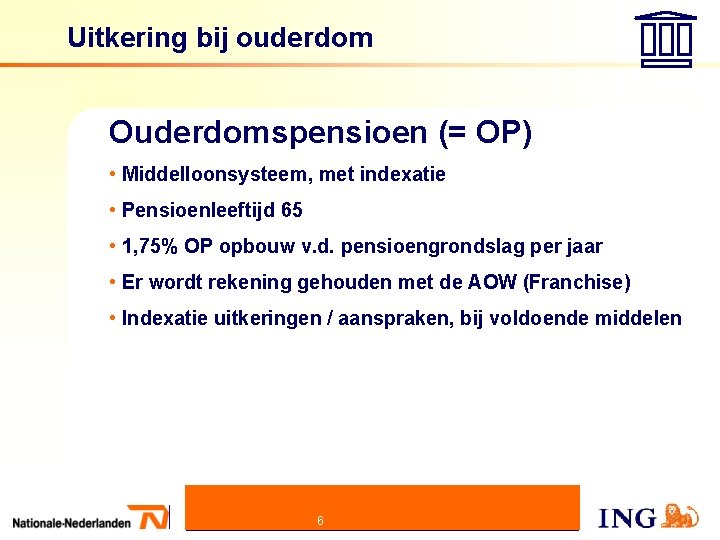 Uitkering bij ouderdom

Ouderdomspensioen (= OP)

• Middelloonsysteem, met indexatie

• Pensioenleeftijd 65

• 1,75% OP opbouw v.d. pensioengrondslag per jaar

• Er wordt rekening gehouden met de AOW (Franchise)

• Indexatie uitkeringen / aanspraken, bij voldoende middelen

Nationale-Nederlanden

6

ING